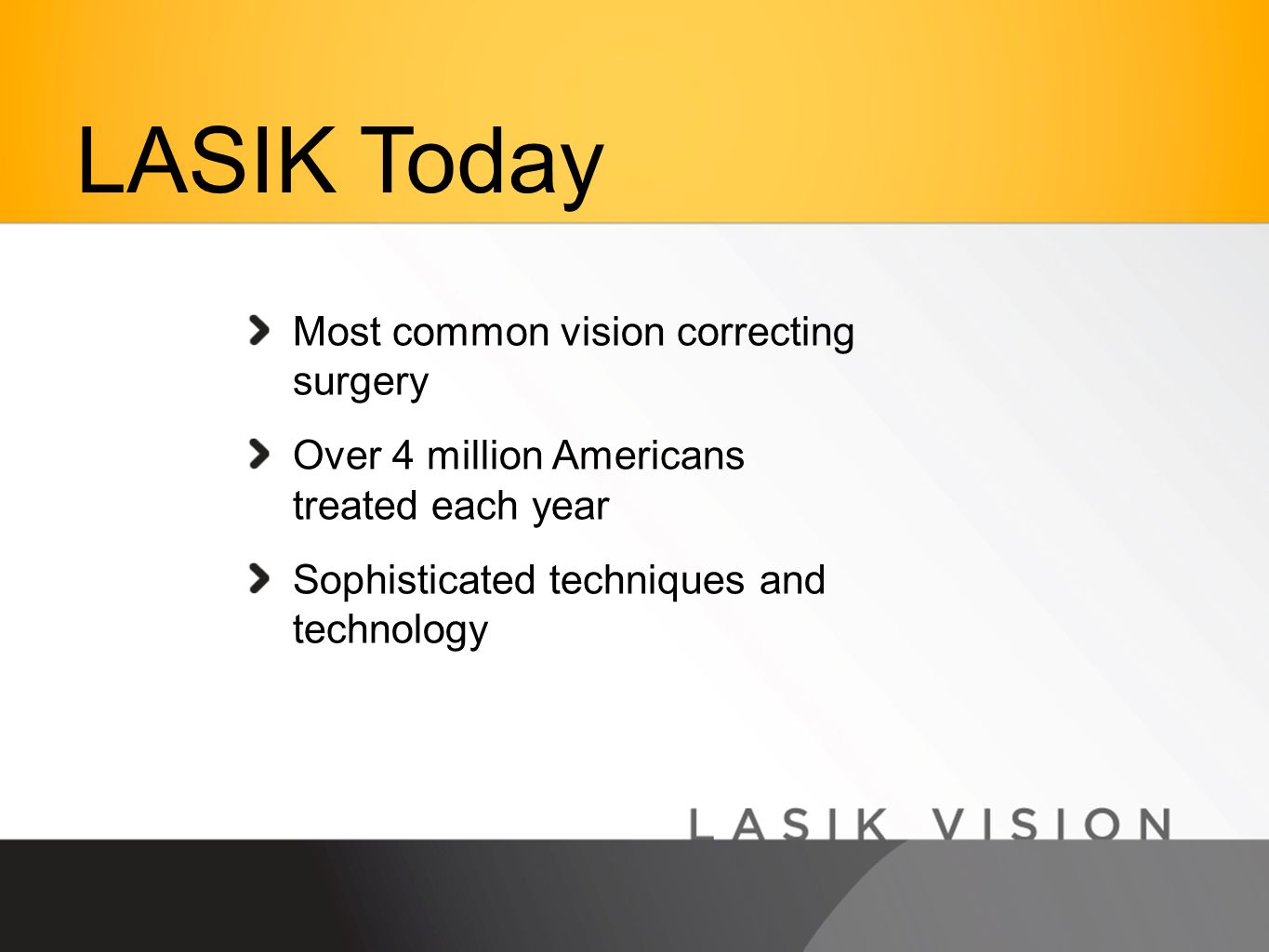 LASIK Today

Most common vision correcting surgery

Over 4 million Americans treated each year

Sophisticated techniques and technology

LASIK VISION